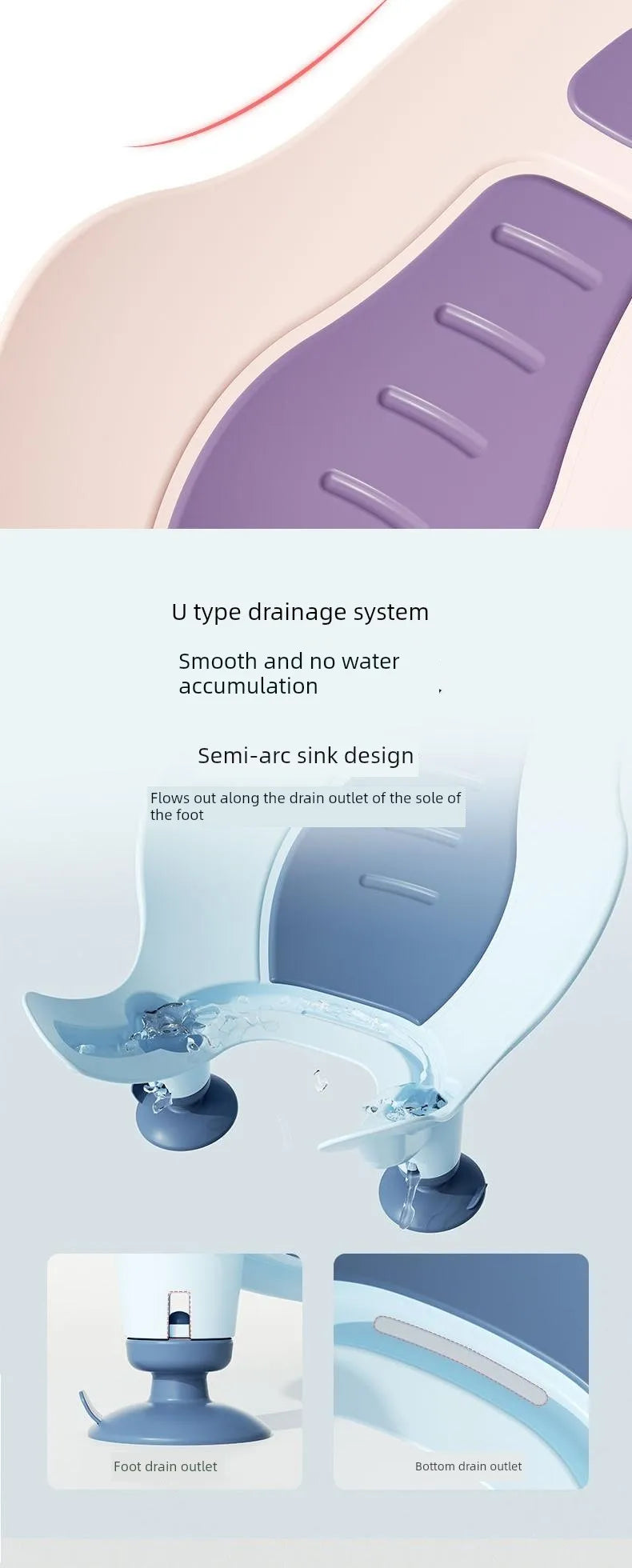 U type drainage system

Smooth and no water accumulation

Semi-arc sink design

Flows out along the drain outlet of the sole of the foot

Foot drain outlet

Bottom drain outlet